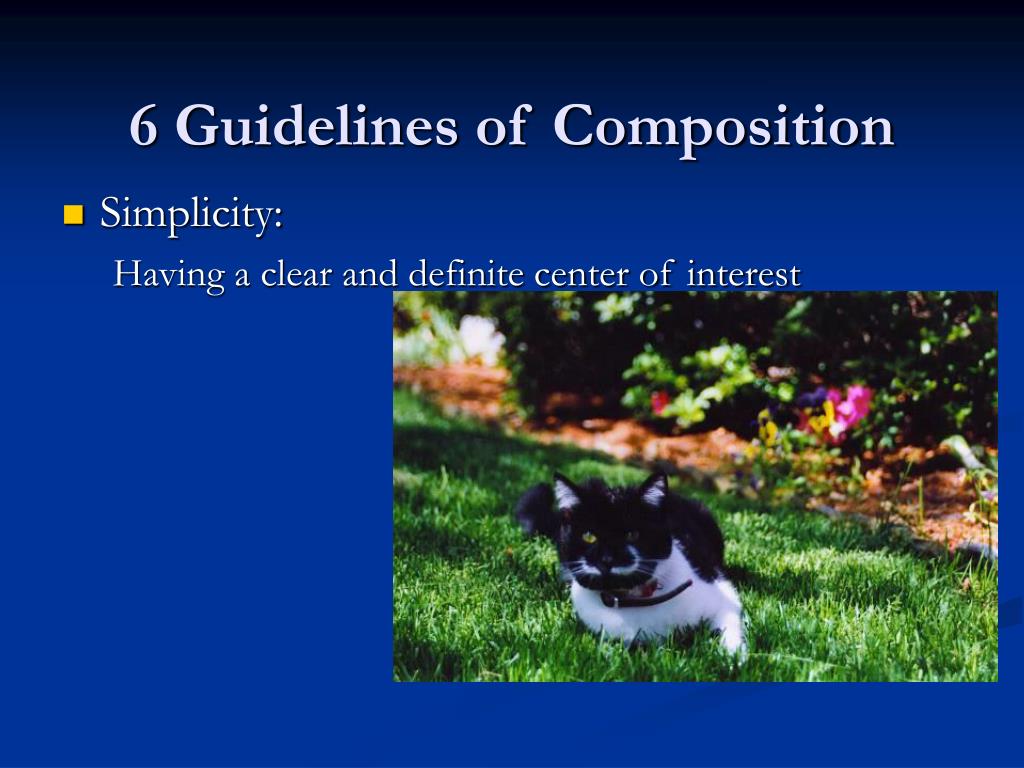 6 Guidelines of Composition

Simplicity:

Having a clear and definite center of interest